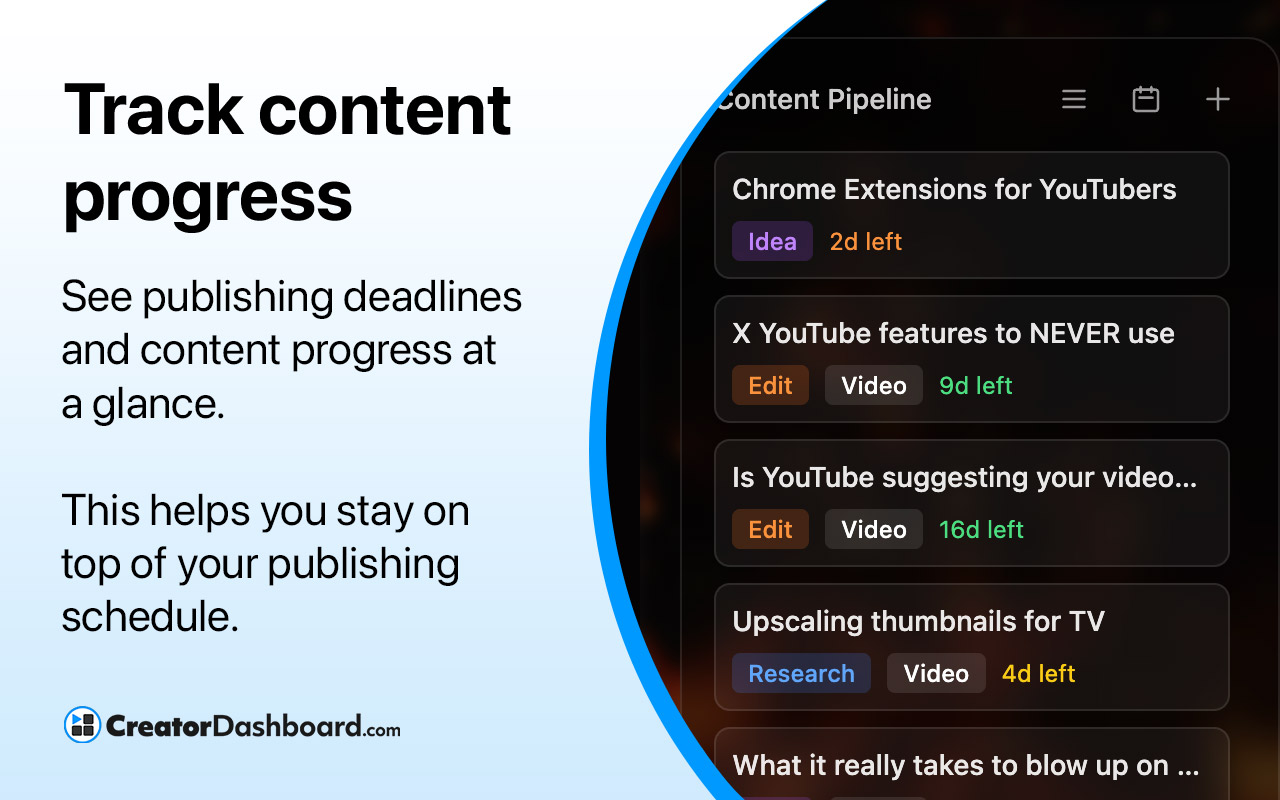 Track content progress

See publishing deadlines and content progress at a glance.

This helps you stay on top of your publishing schedule.

CreatorDashboard.com

Content Pipeline

Chrome Extensions for YouTubers
Idea 2d left

X YouTube features to NEVER use
Edit Video 9d left

Is YouTube suggesting your video...
Edit Video 16d left

Upscaling thumbnails for TV
Research Video 4d left

What it really takes to blow up on ...